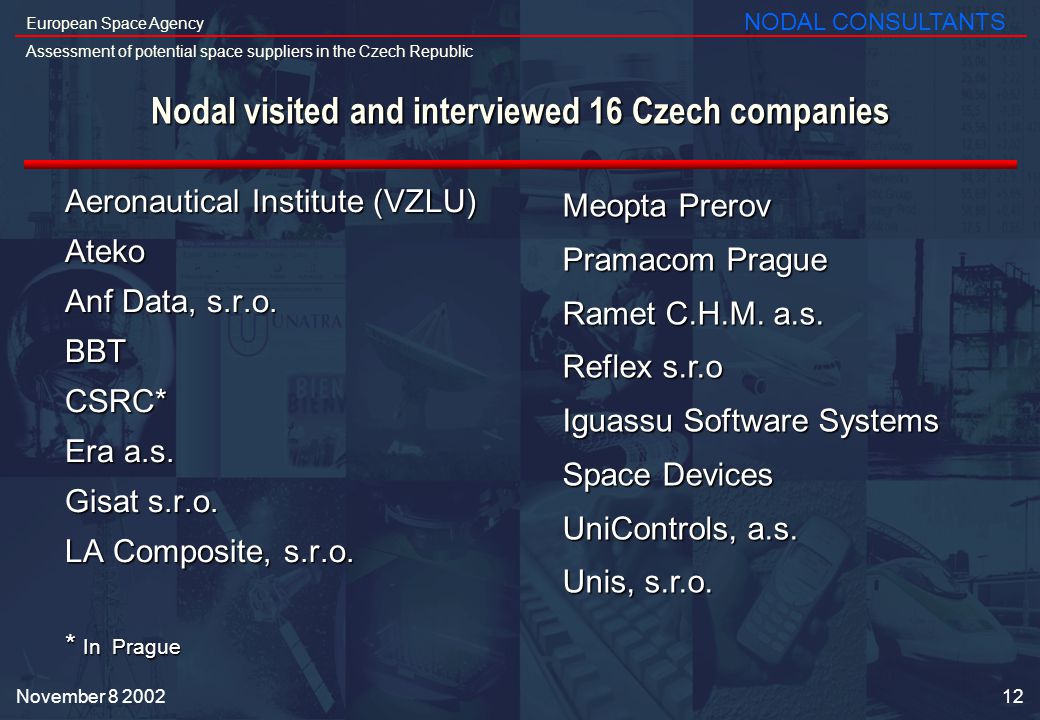 European Space Agency

NODAL CONSULTANTS

Assessment of potential space suppliers in the Czech Republic

Nodal visited and interviewed 16 Czech companies

Aeronautical Institute (VZLU)
Ateko
Anf Data, s.r.o.
BBT
CSRC*
Era a.s.
Gisat s.r.o.
LA Composite, s.r.o.

* In Prague

Meopta Prerov
Pramacom Prague
Ramet C.H.M. a.s.
Reflex s.r.o
Iguassu Software Systems
Space Devices
UniControls, a.s.
Unis, s.r.o.

November 8 2002

12